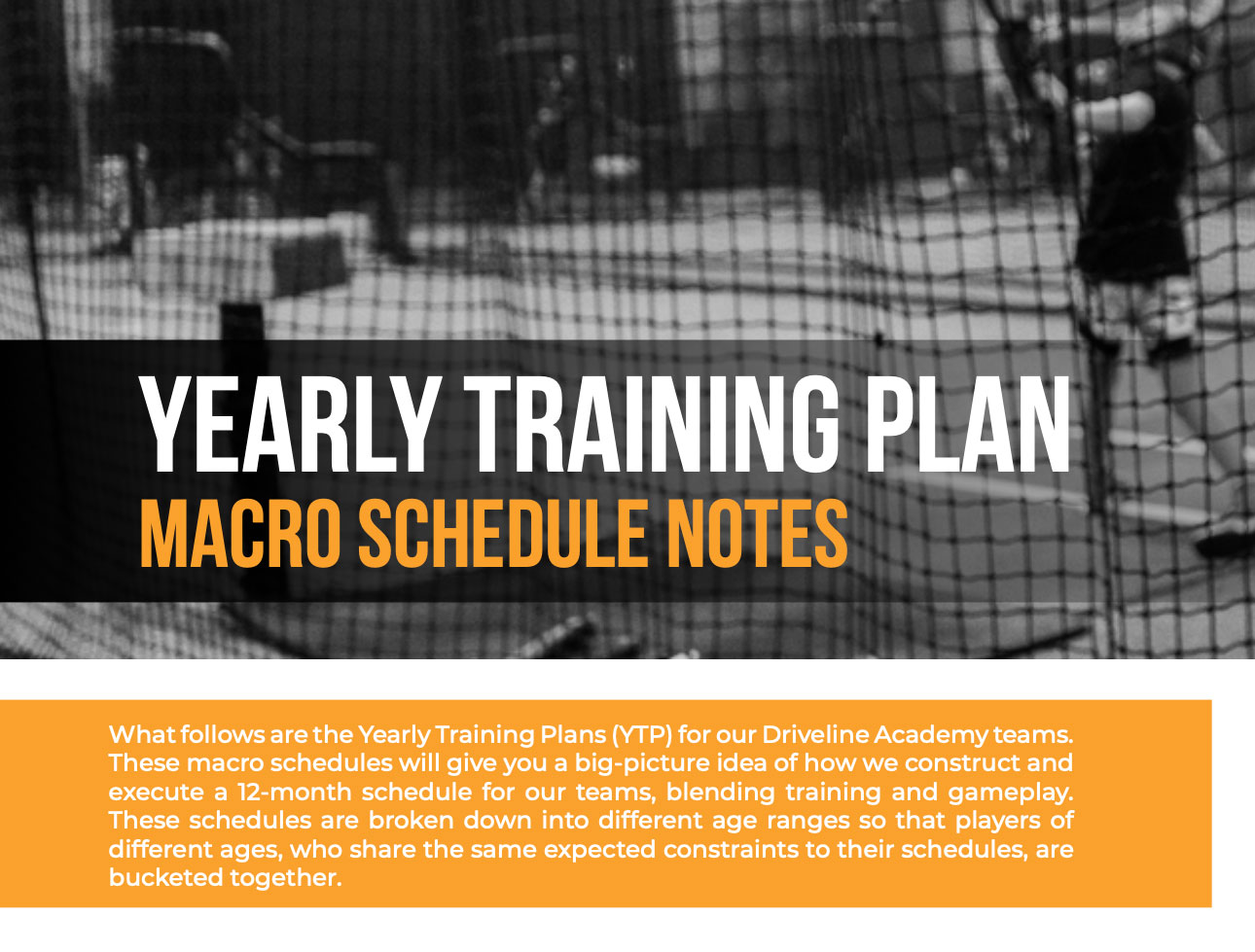 YEARLY TRAINING PLAN
MACRO SCHEDULE NOTES

What follows are the Yearly Training Plans (YTP) for our Driveline Academy teams. These macro schedules will give you a big-picture idea of how we construct and execute a 12-month schedule for our teams, blending training and gameplay. These schedules are broken down into different age ranges so that players of different ages, who share the same expected constraints to their schedules, are bucketed together.